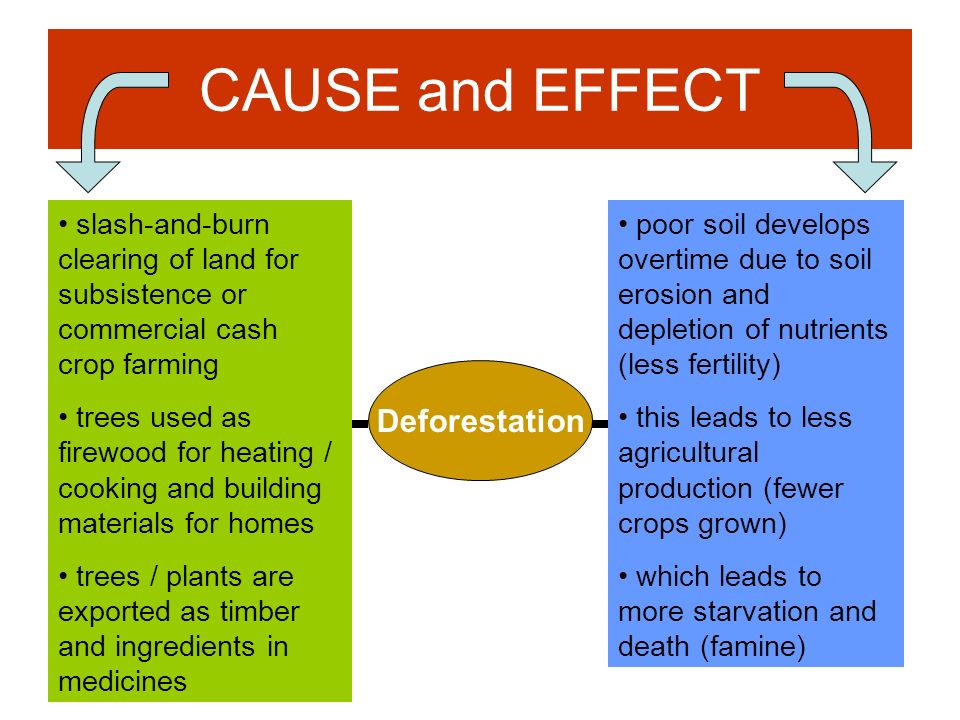 CAUSE and EFFECT

• slash-and-burn clearing of land for subsistence or commercial cash crop farming

• trees used as firewood for heating / cooking and building materials for homes

• trees / plants are exported as timber and ingredients in medicines

Deforestation

• poor soil develops overtime due to soil erosion and depletion of nutrients (less fertility)

• this leads to less agricultural production (fewer crops grown)

• which leads to more starvation and death (famine)